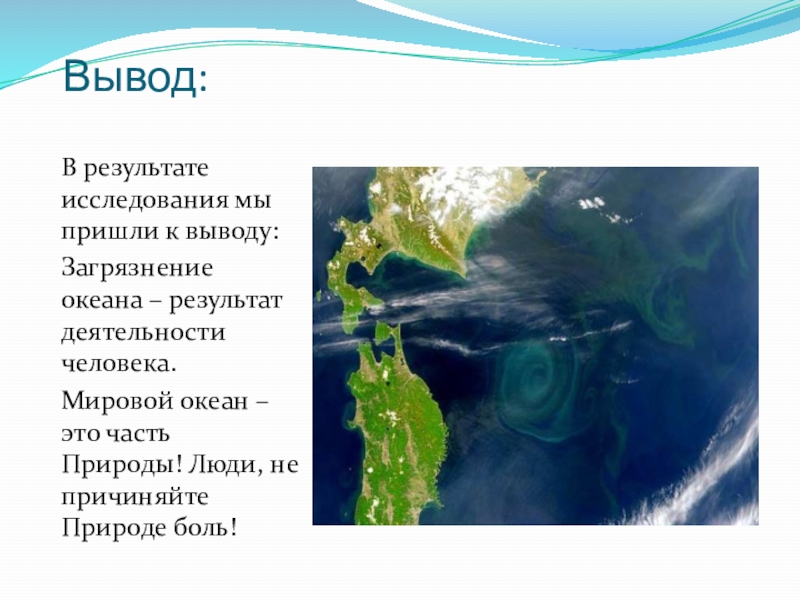 Вывод:

В результате исследования мы пришли к выводу:

Загрязнение океана – результат деятельности человека.

Мировой океан – это часть Природы! Люди, не причиняйте Природе боль!